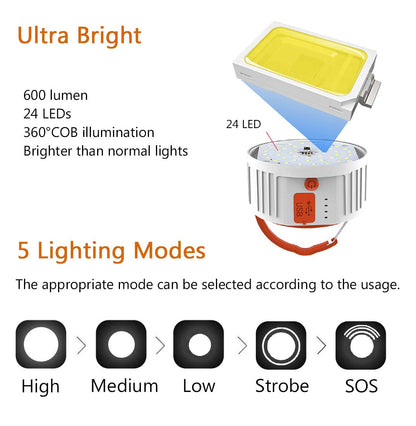 Ultra Bright

600 lumen
24 LEDs
360°COB illumination
Brighter than normal lights

24 LED

USB

5 Lighting Modes

The appropriate mode can be selected according to the usage.

High
Medium
Low
Strobe
SOS